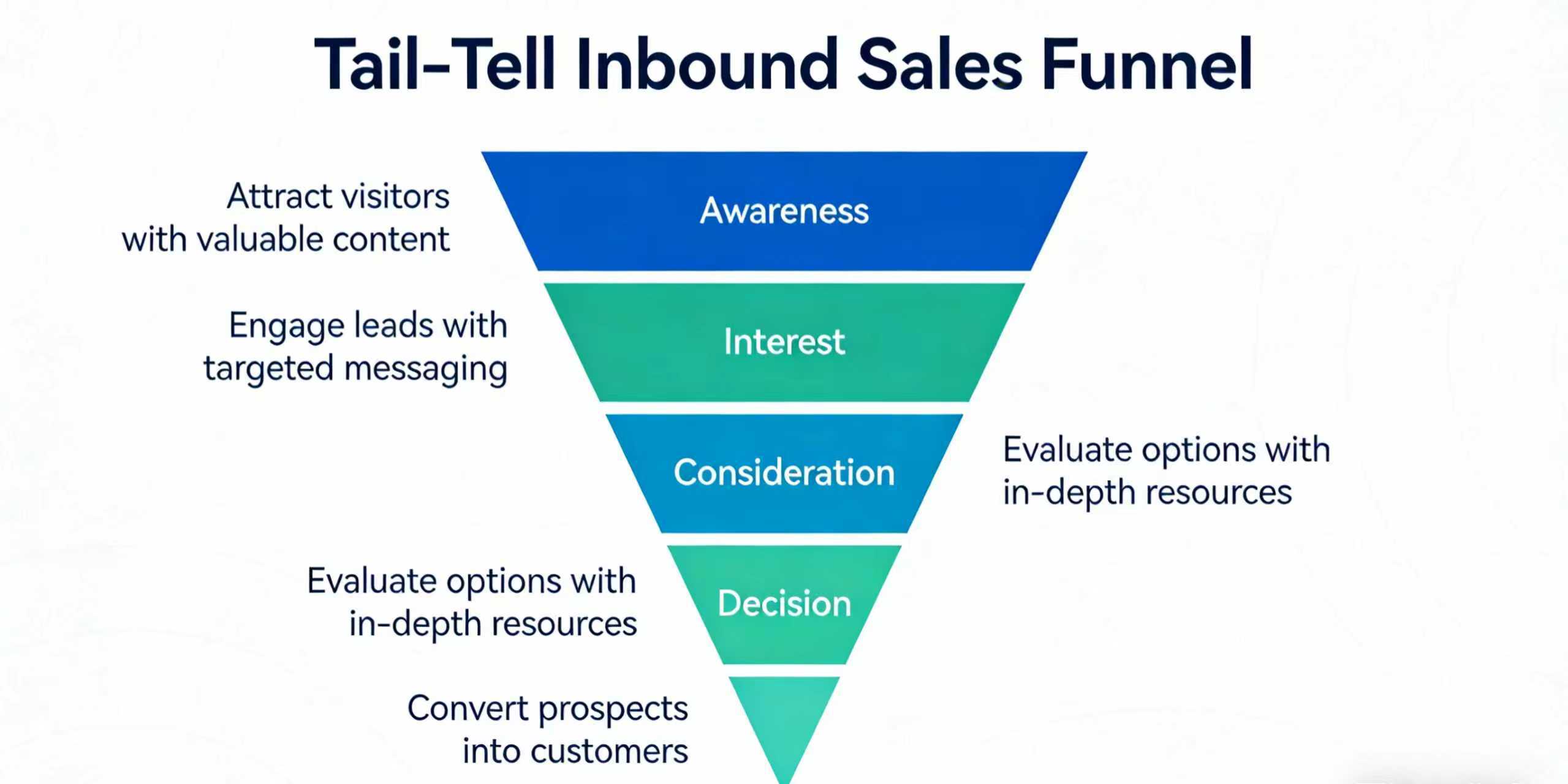 Tail-Tell Inbound Sales Funnel

Attract visitors with valuable content

Awareness

Engage leads with targeted messaging

Interest

Consideration

Evaluate options with in-depth resources

Evaluate options with in-depth resources

Decision

Convert prospects into customers